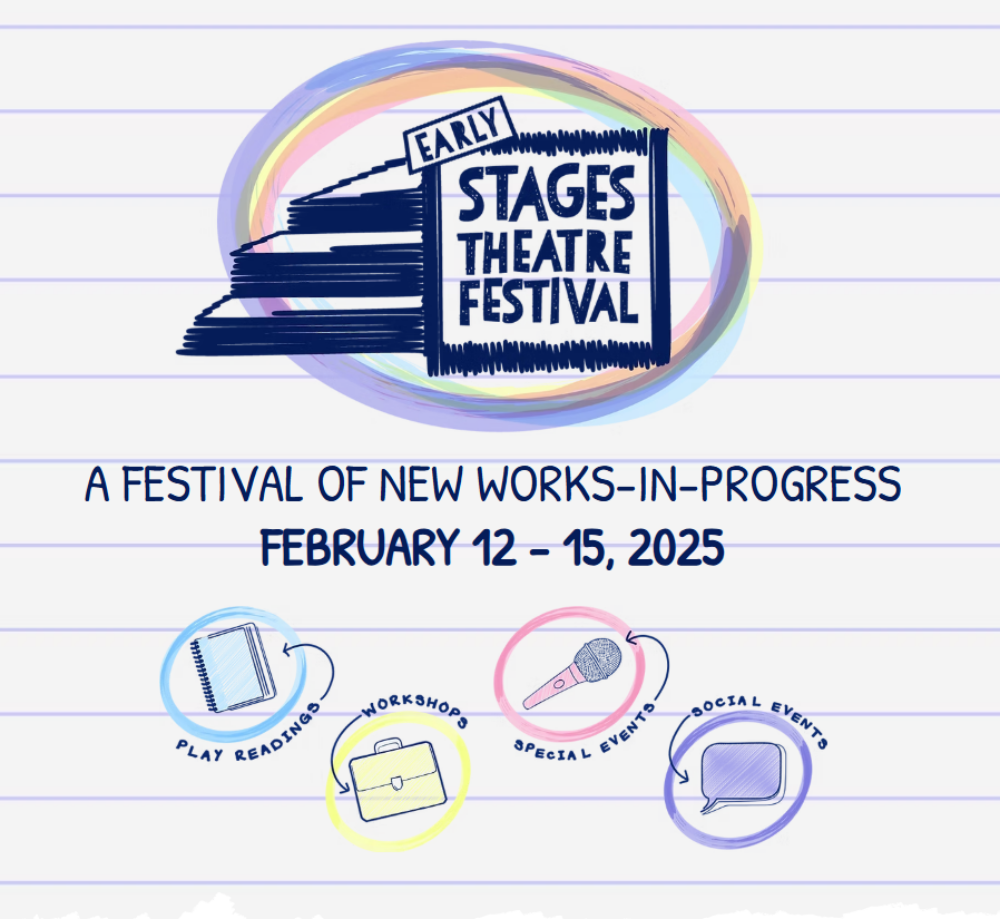 EARLY
STAGES
THEATRE
FESTIVAL

A FESTIVAL OF NEW WORKS-IN-PROGRESS
FEBRUARY 12 - 15, 2025

PLAY READINGS
WORKSHOPS
SPECIAL EVENTS
SOCIAL EVENTS